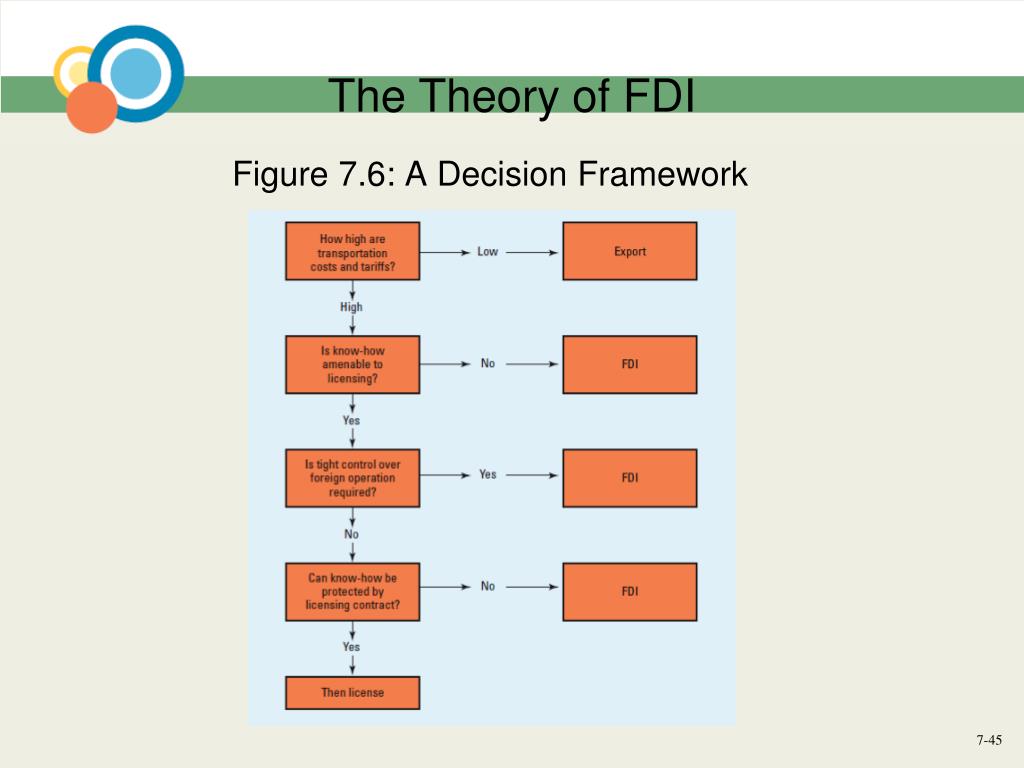 The Theory of FDI

Figure 7.6: A Decision Framework

How high are transportation costs and tariffs?

Low

Export

High

Is know-how amenable to licensing?

No

FDI

Yes

Is tight control over foreign operation required?

Yes

FDI

No

Can know-how be protected by licensing contract?

No

FDI

Yes

Then license

7-45